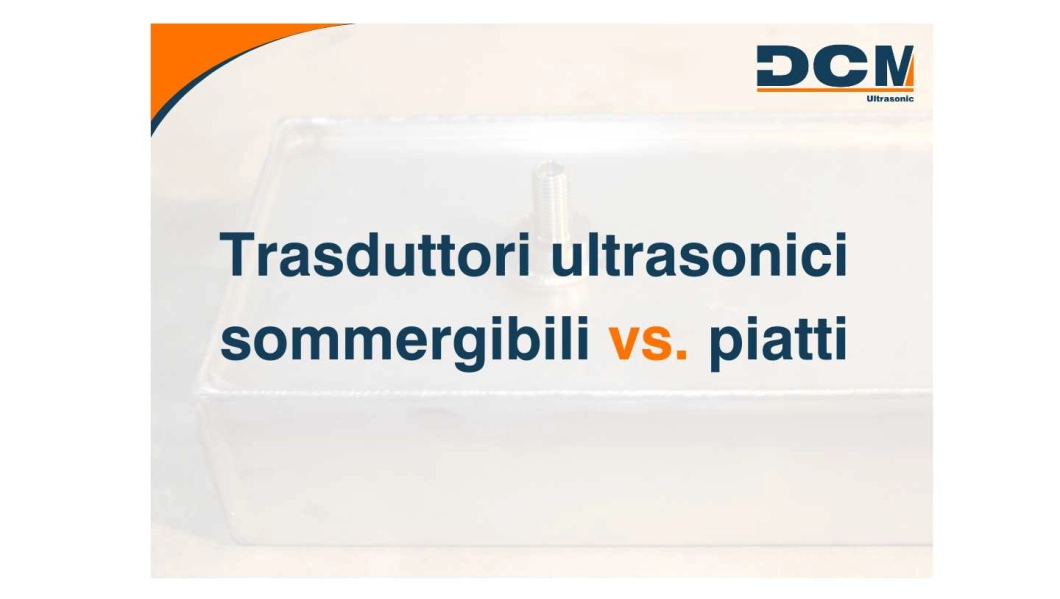 DCM
Ultrasonic

Trasduttori ultrasonici sommergibili vs. piatti